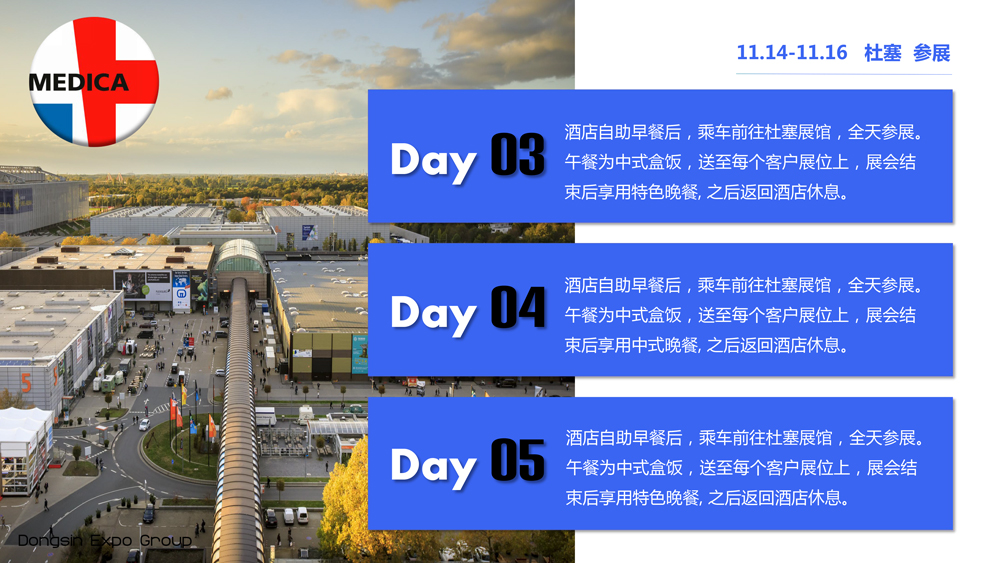 MEDICA

11.14-11.16 杜塞 参展

Day 03

酒店自助早餐后，乘车前往杜塞展馆，全天参展。午餐为中式盒饭，送至每个客户展位上，展会结束后享用特色晚餐, 之后返回酒店休息。

Day 04

酒店自助早餐后，乘车前往杜塞展馆，全天参展。午餐为中式盒饭，送至每个客户展位上，展会结束后享用中式晚餐, 之后返回酒店休息。

Day 05

酒店自助早餐后，乘车前往杜塞展馆，全天参展。午餐为中式盒饭，送至每个客户展位上，展会结束后享用特色晚餐, 之后返回酒店休息。

Dongsin Expo Group